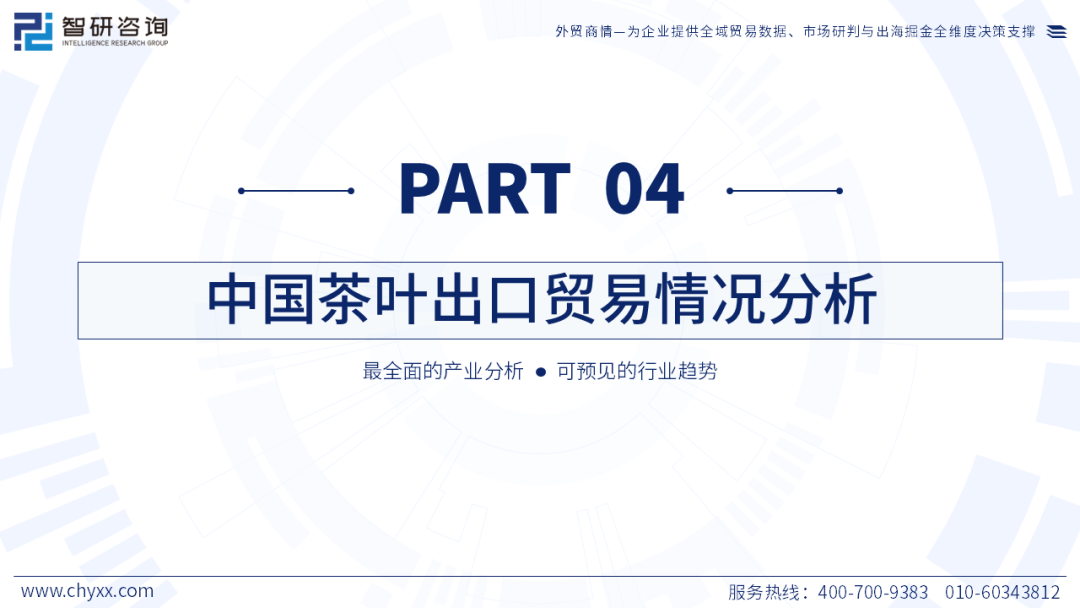 智研咨询
INTELLIGENCE RESEARCH GROUP

外贸商情—为企业提供全域贸易数据、市场研判与出海掘金全维度决策支撑

PART 04

中国茶叶出口贸易情况分析

最全面的产业分析 ● 可预见的行业趋势

www.chyxx.com

服务热线：400-700-9383 010-60343812